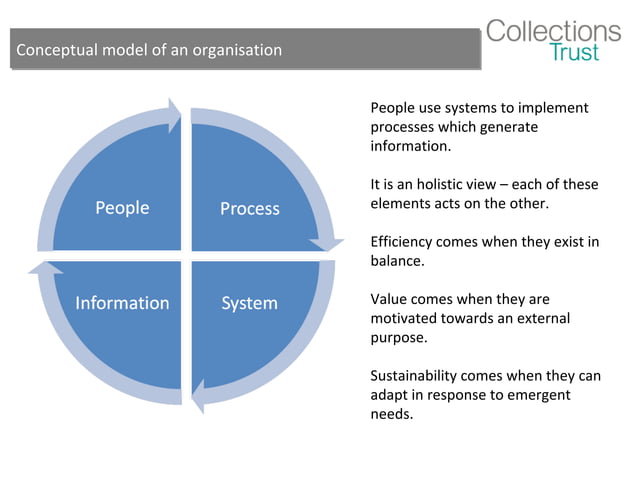 Conceptual model of an organisation

Collections Trust

People

Process

Information

System

People use systems to implement processes which generate information.

It is an holistic view – each of these elements acts on the other.

Efficiency comes when they exist in balance.

Value comes when they are motivated towards an external purpose.

Sustainability comes when they can adapt in response to emergent needs.